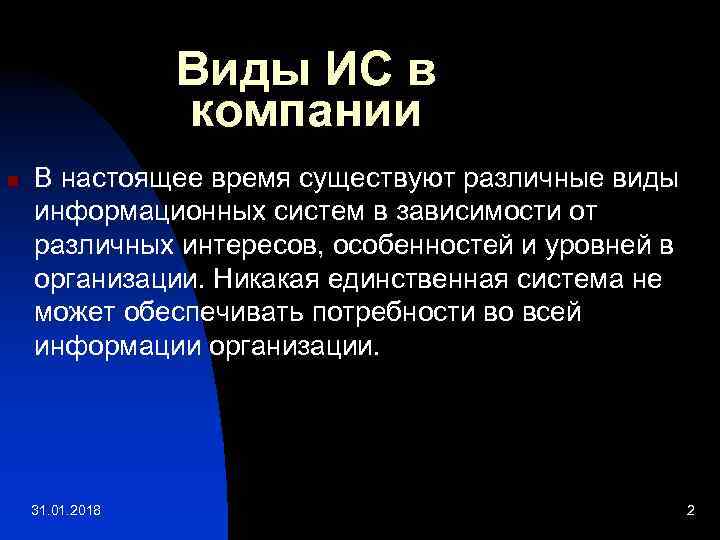 Виды ИС в компании

В настоящее время существуют различные виды информационных систем в зависимости от различных интересов, особенностей и уровней в организации. Никакая единственная система не может обеспечивать потребности во всей информации организации.

31.01.2018

2